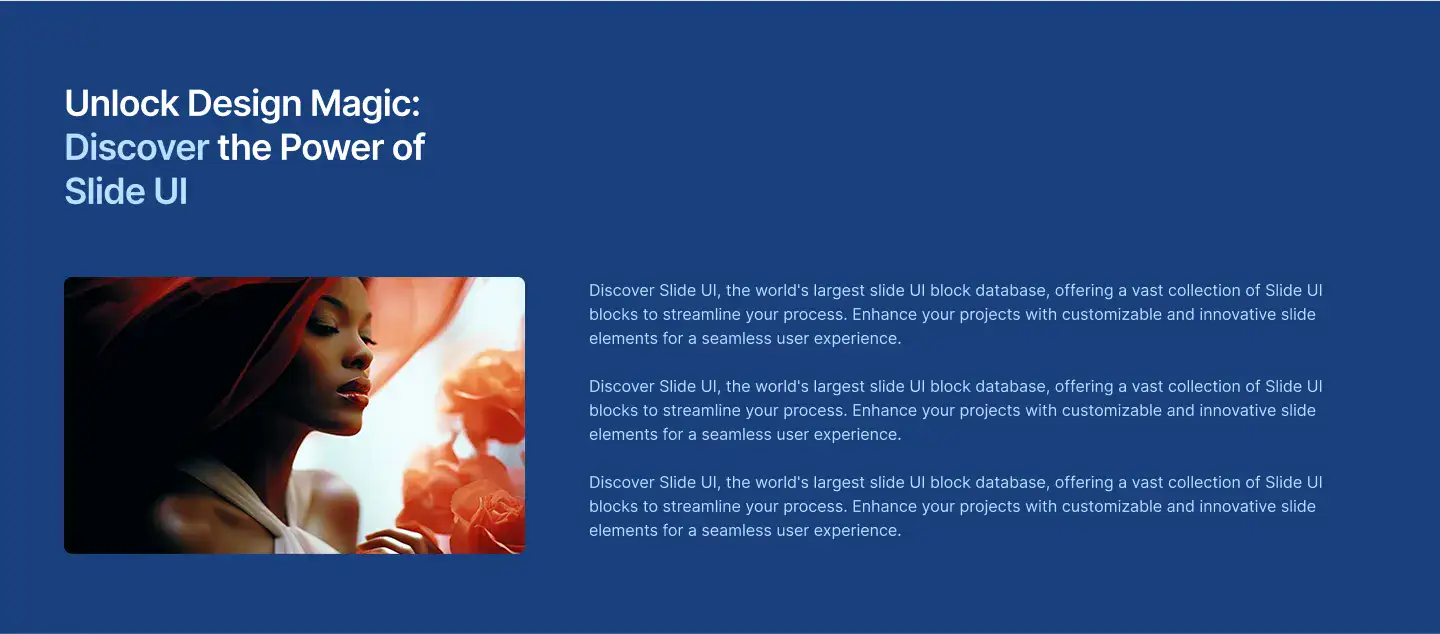 Unlock Design Magic: Discover the Power of Slide UI

Discover Slide UI, the world's largest slide UI block database, offering a vast collection of Slide UI blocks to streamline your process. Enhance your projects with customizable and innovative slide elements for a seamless user experience.

Discover Slide UI, the world's largest slide UI block database, offering a vast collection of Slide UI blocks to streamline your process. Enhance your projects with customizable and innovative slide elements for a seamless user experience.

Discover Slide UI, the world's largest slide UI block database, offering a vast collection of Slide UI blocks to streamline your process. Enhance your projects with customizable and innovative slide elements for a seamless user experience.